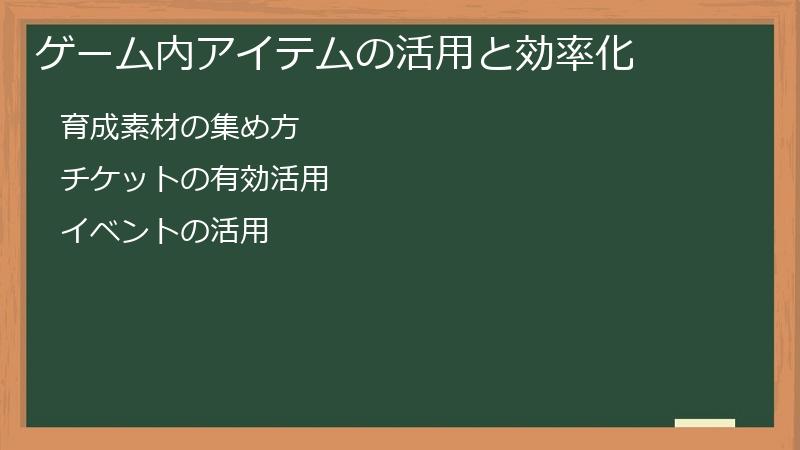 ゲーム内アイテムの活用と効率化

育成素材の集め方

チケットの有効活用

イベントの活用